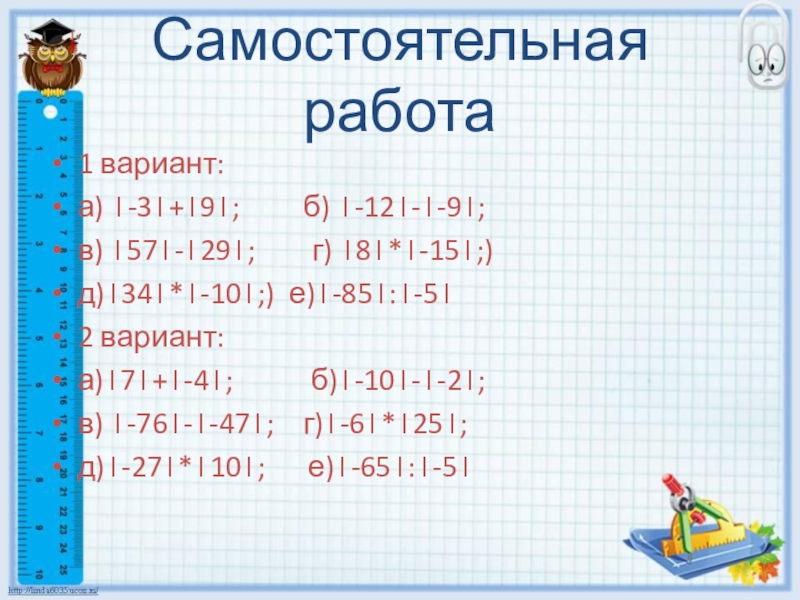 Самостоятельная работа

1 вариант:

а) $|-3|+|9|$; б) $|-12|-|-9|$;

в) $|57|-|29|$; г) $|8|*|-15|$;)

д)$|34|*|-10|$;) е)$|-85|:|-5|$

2 вариант:

а)$|7|+|-4|$; б)$|-10|-|-2|$;

в) $|-76|-|-47|$; г)$|-6|*|25|$;

д)$|-27|*|10|$; е)$|-65|:|-5|$

http://linda6035.ucoz.ru/